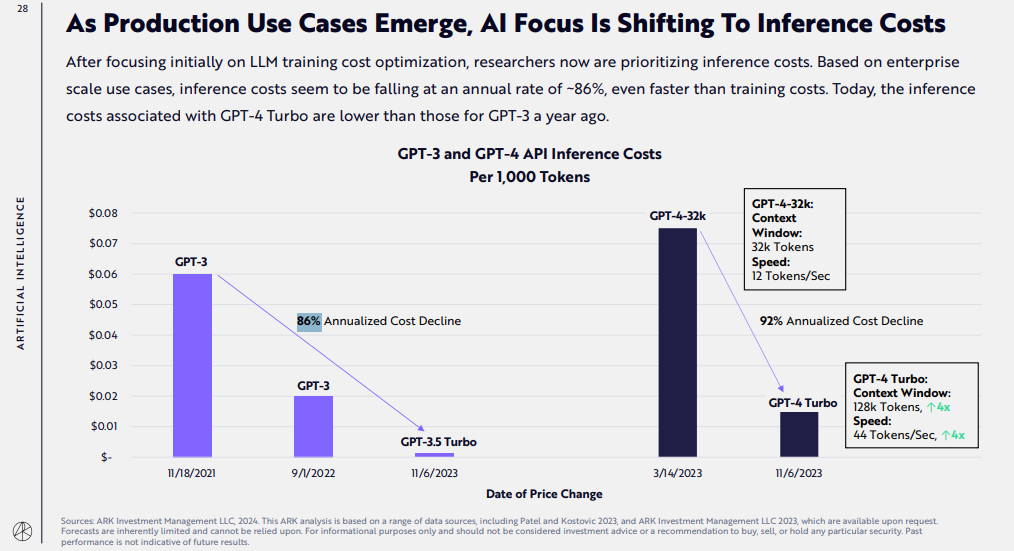 28

ARTIFICIAL INTELLIGENCE

As Production Use Cases Emerge, AI Focus Is Shifting To Inference Costs

After focusing initially on LLM training cost optimization, researchers now are prioritizing inference costs. Based on enterprise scale use cases, inference costs seem to be falling at an annual rate of ~86%, even faster than training costs. Today, the inference costs associated with GPT-4 Turbo are lower than those for GPT-3 a year ago.

GPT-3 and GPT-4 API Inference Costs
Per 1,000 Tokens

$0.08
$0.07
$0.06
$0.05
$0.04
$0.03
$0.02
$0.01
$-

GPT-3
GPT-3
GPT-3.5 Turbo
86% Annualized Cost Decline

GPT-4-32k
GPT-4 Turbo
92% Annualized Cost Decline

GPT-4-32k:
Context Window:
32k Tokens
Speed:
12 Tokens/Sec

GPT-4 Turbo:
Context Window:
128k Tokens, ↑4x
Speed:
44 Tokens/Sec, ↑4x

11/18/2021
9/1/2022
11/6/2023
3/14/2023
11/6/2023

Date of Price Change

Sources: ARK Investment Management LLC, 2024. This ARK analysis is based on a range of data sources, including Patel and Kostovic 2023, and ARK Investment Management LLC 2023, which are available upon request. Forecasts are inherently limited and cannot be relied upon. For informational purposes only and should not be considered investment advice or a recommendation to buy, sell, or hold any particular security. Past performance is not indicative of future results.